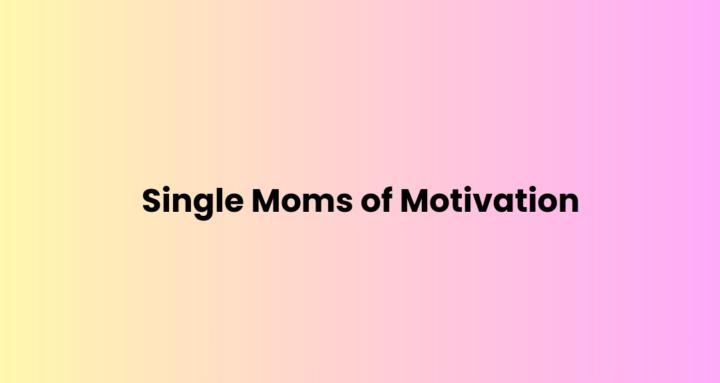 Single Moms of Motivation